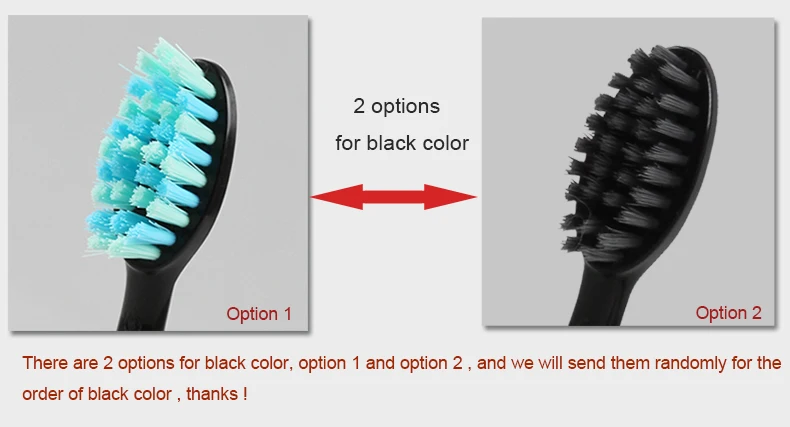 2 options
for black color

Option 1

Option 2

There are 2 options for black color, option 1 and option 2 , and we will send them randomly for the order of black color , thanks !